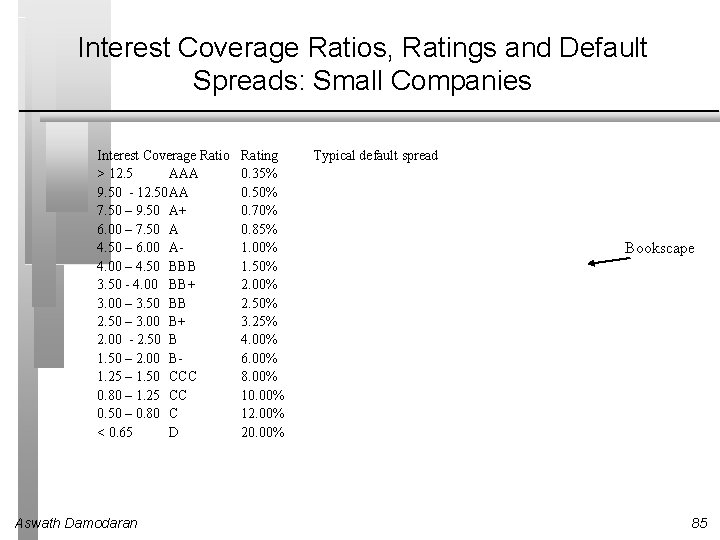 Interest Coverage Ratios, Ratings and Default Spreads: Small Companies

| Interest Coverage Ratio | Rating | Typical default spread |
|---|---|---|
| > 12.5 | AAA | 0.35% |
| 9.50 - 12.50 | AA | 0.50% |
| 7.50 – 9.50 | A+ | 0.70% |
| 6.00 – 7.50 | A | 0.85% |
| 4.50 – 6.00 | A- | 1.00% |
| 4.00 – 4.50 | BBB | 1.50% |
| 3.50 - 4.00 | BB+ | 2.00% |
| 3.00 – 3.50 | BB | 2.50% |
| 2.50 – 3.00 | B+ | 3.25% |
| 2.00 - 2.50 | B | 4.00% |
| 1.50 – 2.00 | B- | 6.00% |
| 1.25 – 1.50 | CCC | 8.00% |
| 0.80 – 1.25 | CC | 10.00% |
| 0.50 – 0.80 | C | 12.00% |
| < 0.65 | D | 20.00% |

Bookscape

Aswath Damodaran

85